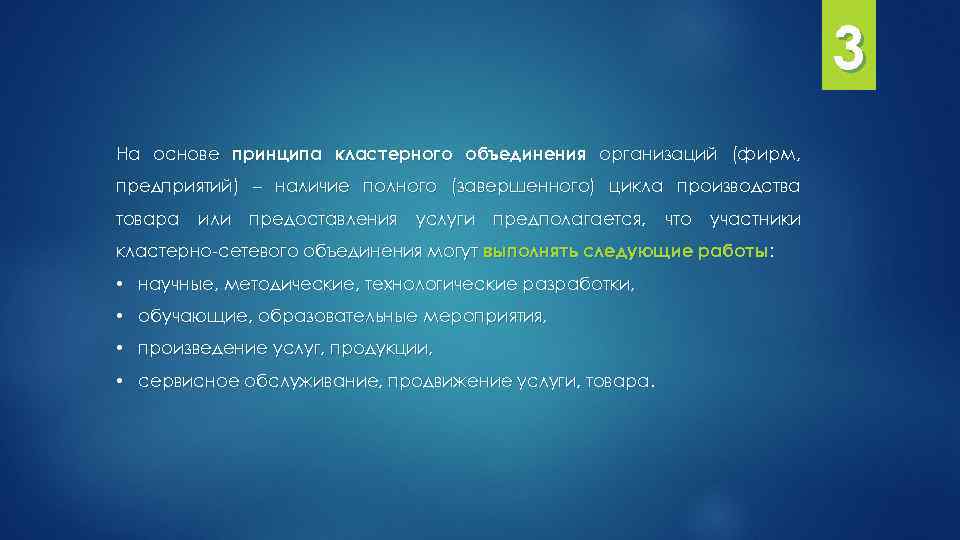 3

На основе принципа кластерного объединения организаций (фирм, предприятий) – наличие полного (завершенного) цикла производства товара или предоставления услуги предполагается, что участники кластерно-сетевого объединения могут выполнять следующие работы:

• научные, методические, технологические разработки,
• обучающие, образовательные мероприятия,
• произведение услуг, продукции,
• сервисное обслуживание, продвижение услуги, товара.